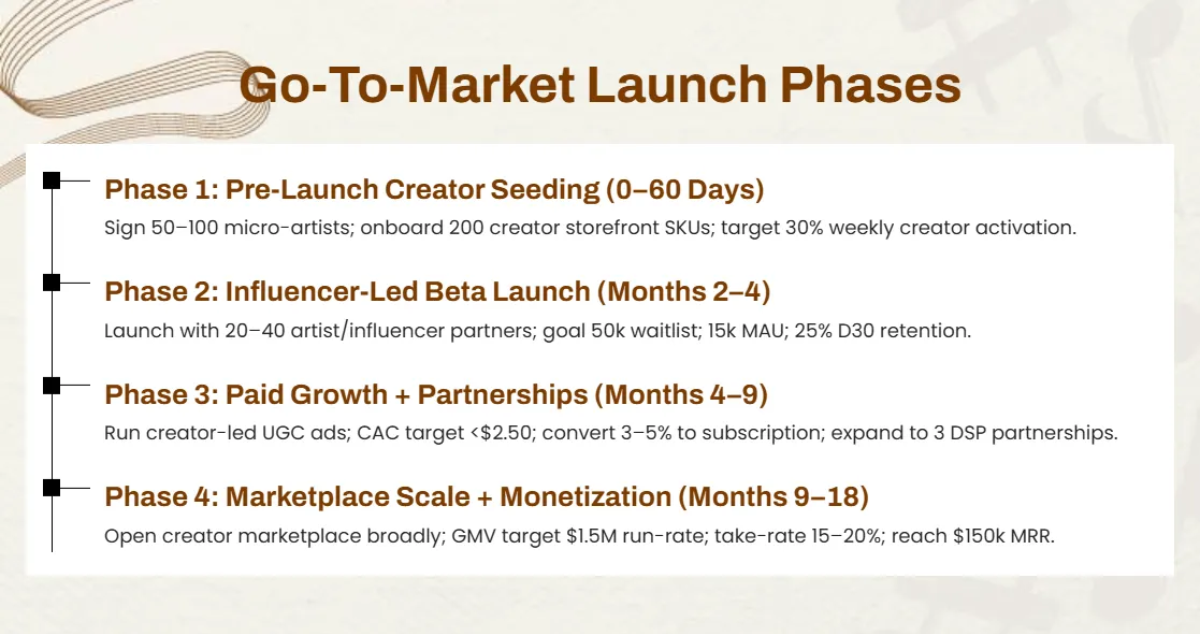 Go-To-Market Launch Phases

Phase 1: Pre-Launch Creator Seeding (0–60 Days)

Sign 50–100 micro-artists; onboard 200 creator storefront SKUs; target 30% weekly creator activation.

Phase 2: Influencer-Led Beta Launch (Months 2–4)

Launch with 20–40 artist/influencer partners; goal 50k waitlist; 15k MAU; 25% D30 retention.

Phase 3: Paid Growth + Partnerships (Months 4–9)

Run creator-led UGC ads; CAC target <\$2.50; convert 3–5% to subscription; expand to 3 DSP partnerships.

Phase 4: Marketplace Scale + Monetization (Months 9–18)

Open creator marketplace broadly; GMV target \$1.5M run-rate; take-rate 15–20%; reach \$150k MRR.